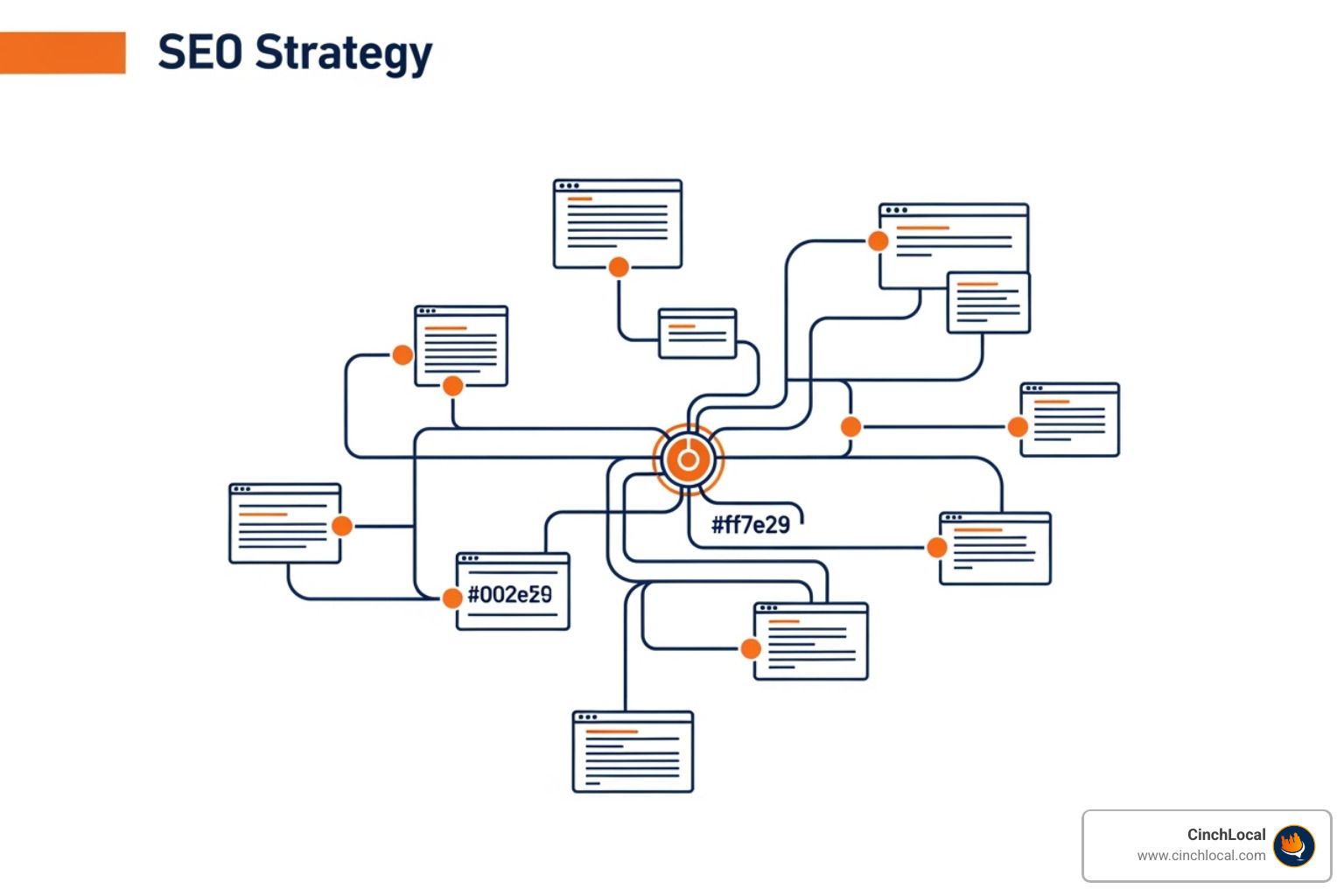 SEO Strategy

#ff7e29

#002e29

CinchLocal
www.cinchlocal.com